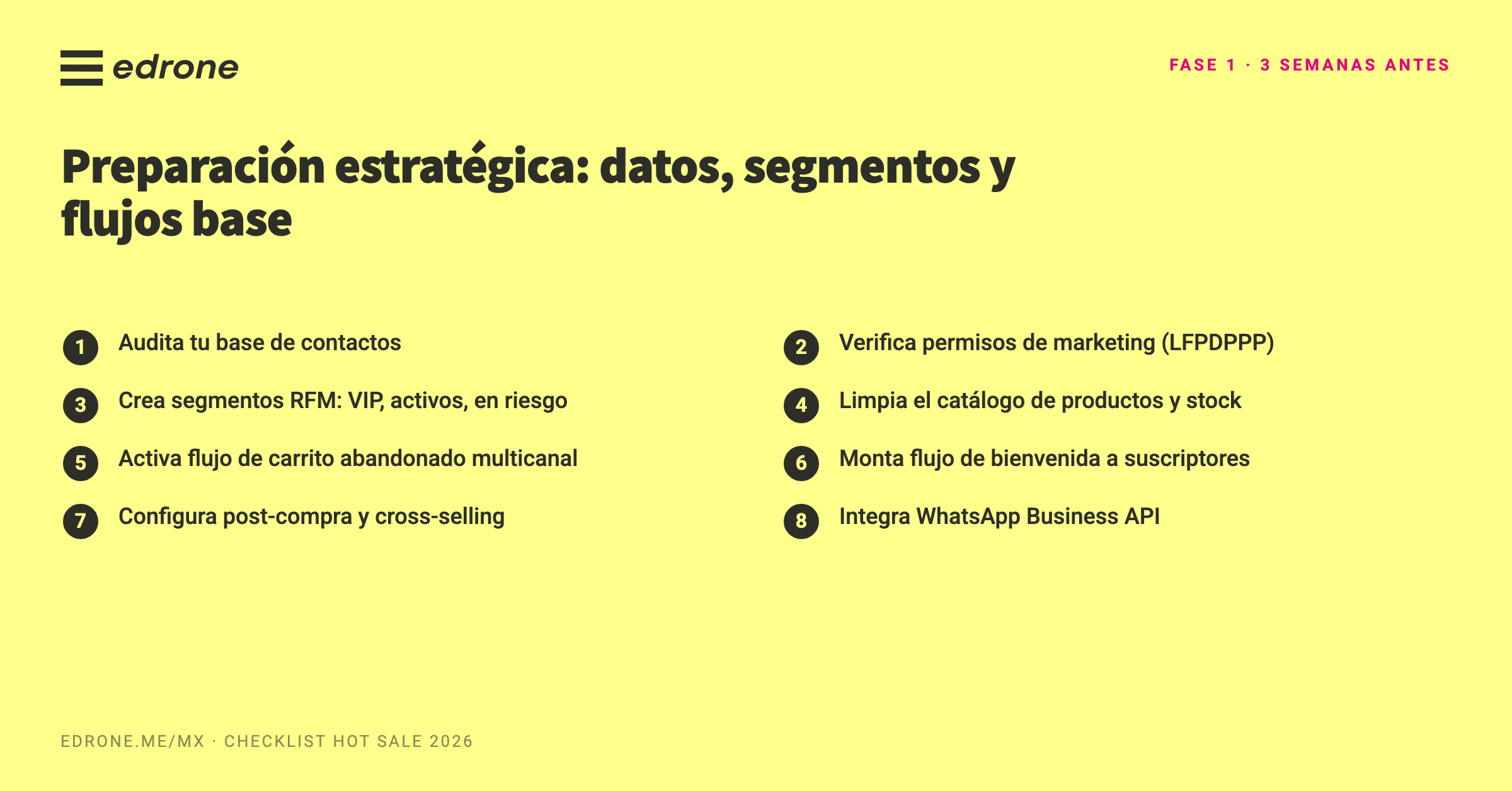 edrone

FASE 1 · 3 SEMANAS ANTES

Preparación estratégica: datos, segmentos y flujos base

1 Audita tu base de contactos

2 Verifica permisos de marketing (LFPDPPP)

3 Crea segmentos RFM: VIP, activos, en riesgo

4 Limpia el catálogo de productos y stock

5 Activa flujo de carrito abandonado multicanal

6 Monta flujo de bienvenida a suscriptores

7 Configura post-compra y cross-selling

8 Integra WhatsApp Business API

EDRONE.ME/MX · CHECKLIST HOT SALE 2026